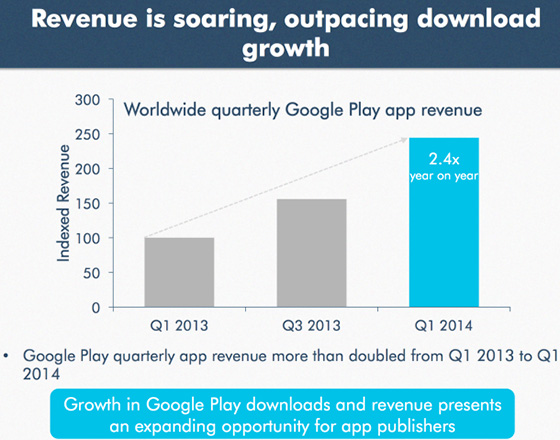 Revenue is soaring, outpacing download growth

Worldwide quarterly Google Play app revenue

Indexed Revenue

300
250
200
150
100
50
0

2.4x
year on year

Q1 2013
Q3 2013
Q1 2014

• Google Play quarterly app revenue more than doubled from Q1 2013 to Q1 2014

Growth in Google Play downloads and revenue presents an expanding opportunity for app publishers